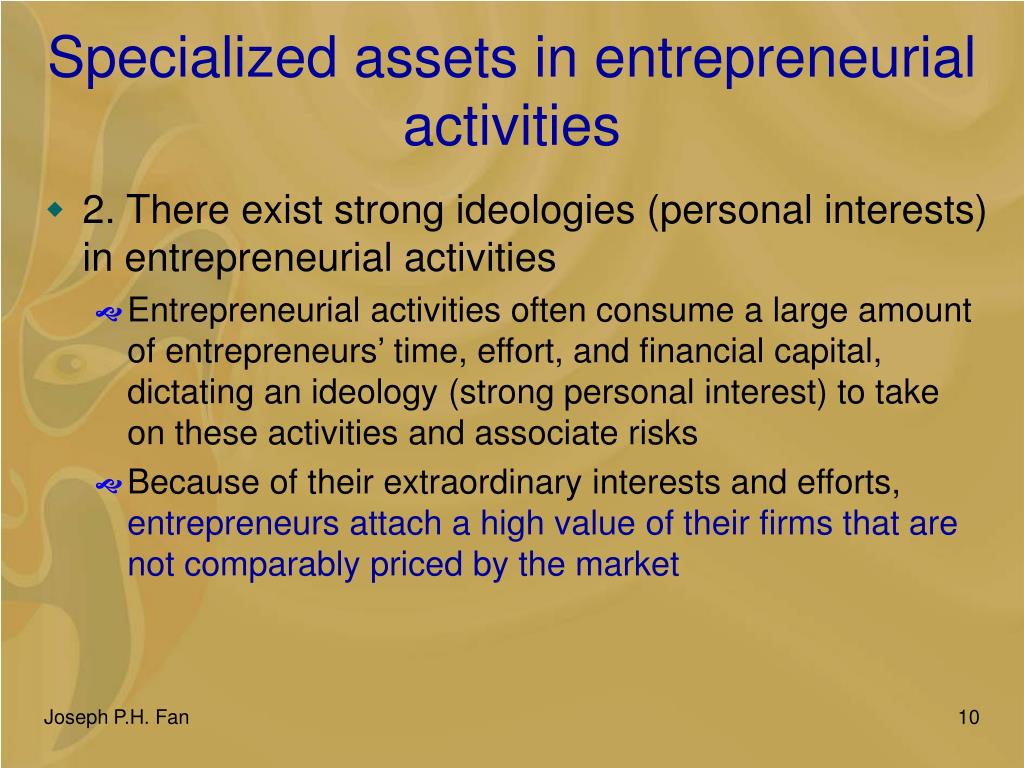 Specialized assets in entrepreneurial activities

2. There exist strong ideologies (personal interests) in entrepreneurial activities

Entrepreneurial activities often consume a large amount of entrepreneurs’ time, effort, and financial capital, dictating an ideology (strong personal interest) to take on these activities and associate risks

Because of their extraordinary interests and efforts, entrepreneurs attach a high value of their firms that are not comparably priced by the market

Joseph P.H. Fan

10